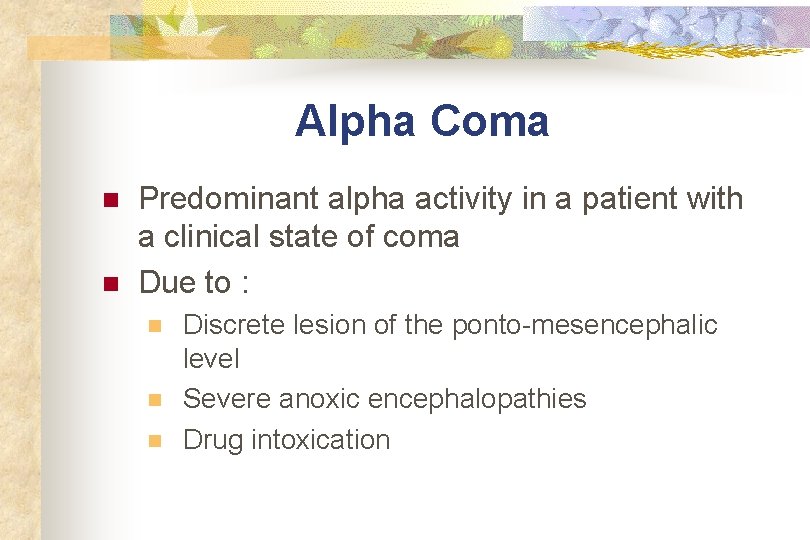 Alpha Coma

- Predominant alpha activity in a patient with a clinical state of coma
- Due to :
  - Discrete lesion of the ponto-mesencephalic level
  - Severe anoxic encephalopathies
  - Drug intoxication